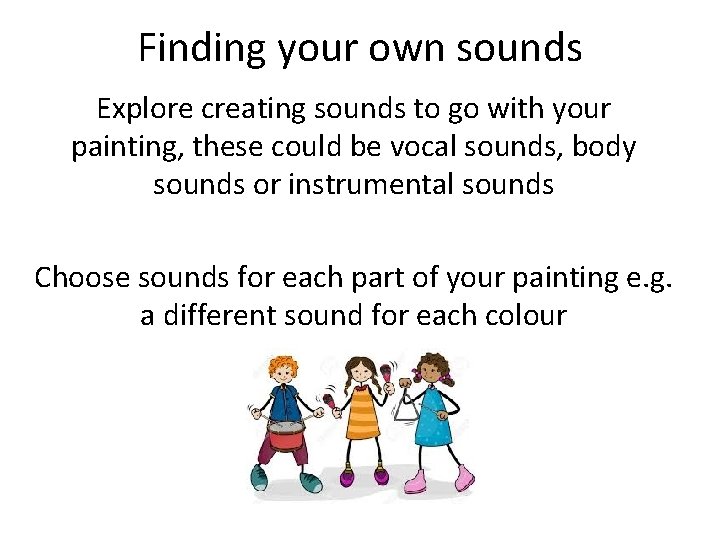 Finding your own sounds

Explore creating sounds to go with your painting, these could be vocal sounds, body sounds or instrumental sounds

Choose sounds for each part of your painting e.g. a different sound for each colour